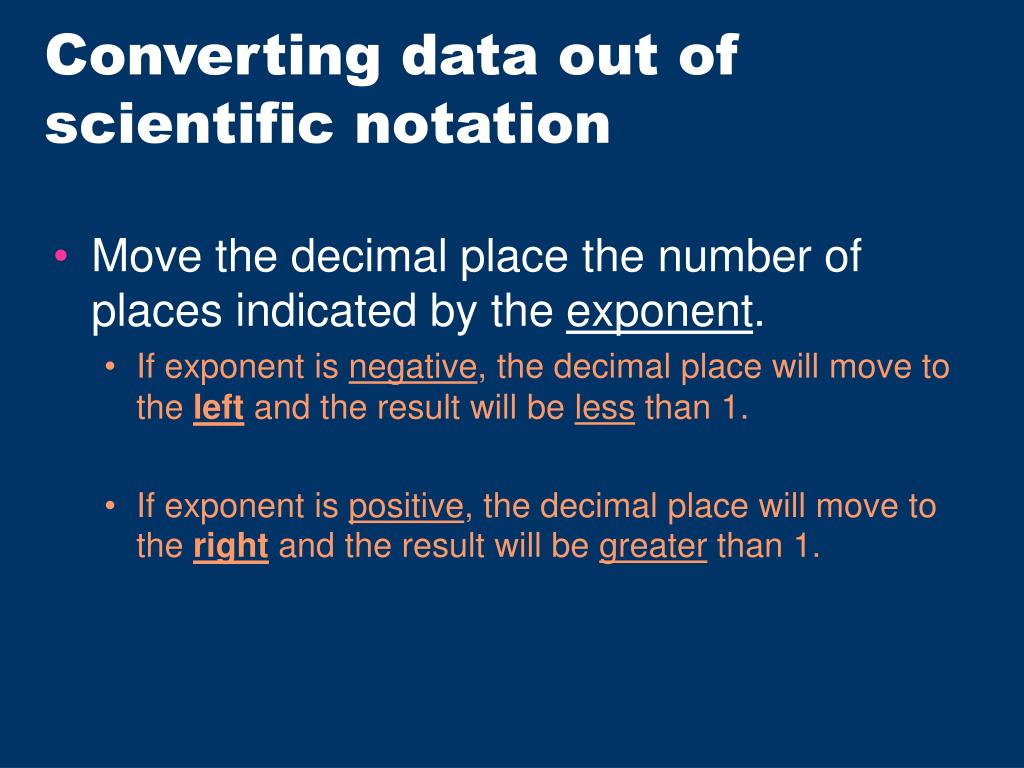 Converting data out of scientific notation

• Move the decimal place the number of places indicated by the exponent.
  • If exponent is negative, the decimal place will move to the left and the result will be less than 1.

  • If exponent is positive, the decimal place will move to the right and the result will be greater than 1.